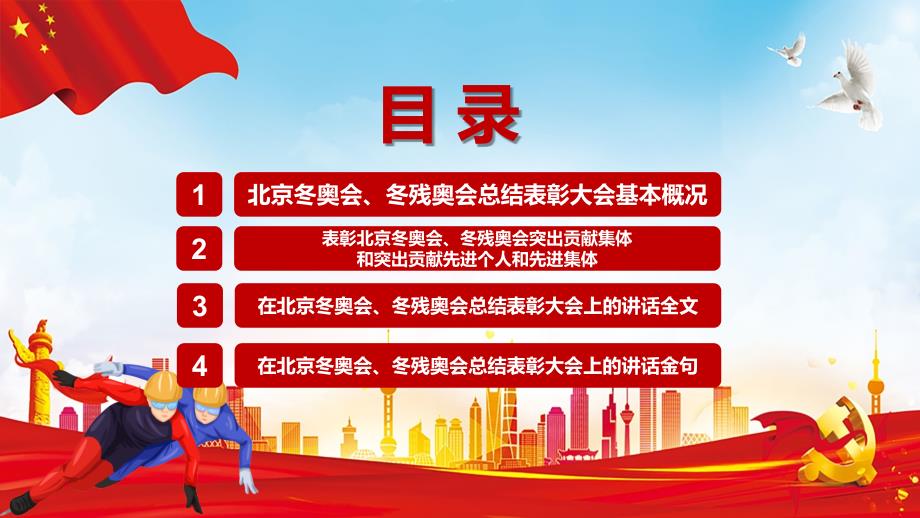 目录

1 北京冬奥会、冬残奥会总结表彰大会基本概况

2 表彰北京冬奥会、冬残奥会突出贡献集体和突出贡献先进个人和先进集体

3 在北京冬奥会、冬残奥会总结表彰大会上的讲话全文

4 在北京冬奥会、冬残奥会总结表彰大会上的讲话金句